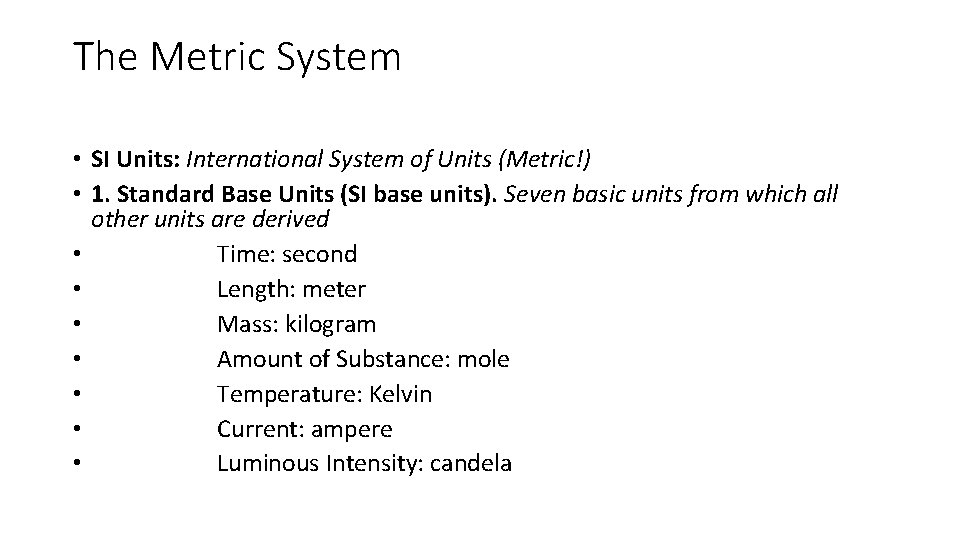 The Metric System

• SI Units: International System of Units (Metric!)
• 1. Standard Base Units (SI base units). Seven basic units from which all other units are derived
• Time: second
• Length: meter
• Mass: kilogram
• Amount of Substance: mole
• Temperature: Kelvin
• Current: ampere
• Luminous Intensity: candela